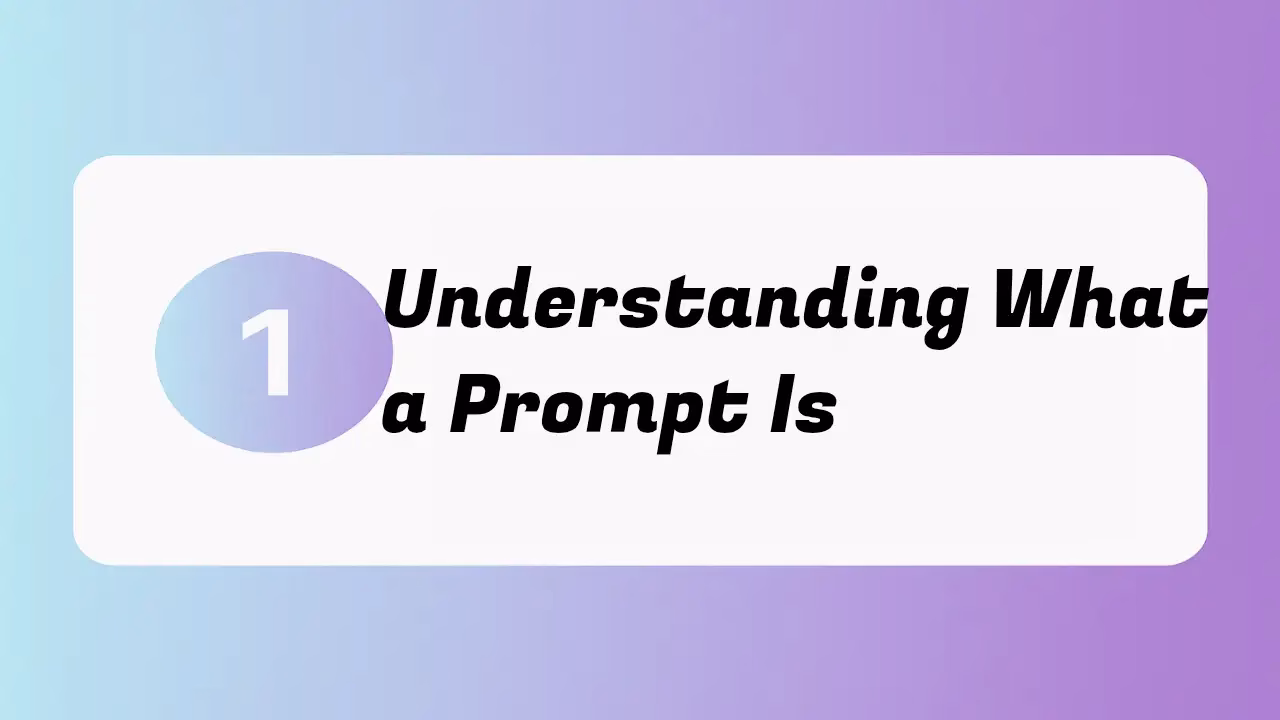 1

Understanding What a Prompt Is